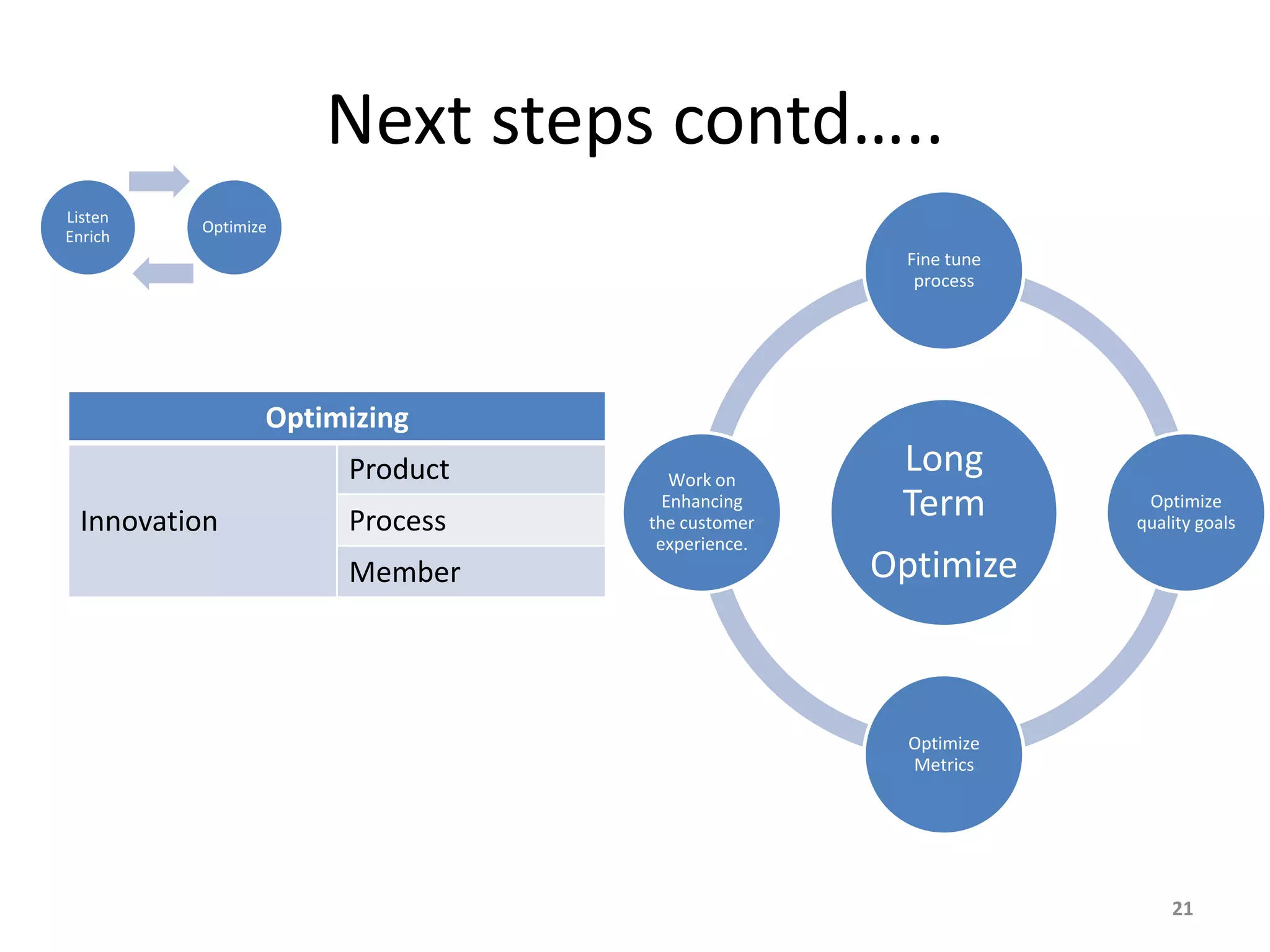 Next steps contd…..

Listen Enrich

Optimize

| Optimizing | |
|---|---|
| Innovation | Product |
| | Process |
| | Member |

Fine tune process

Work on Enhancing the customer experience.

Long Term

Optimize

Optimize quality goals

Optimize Metrics

21